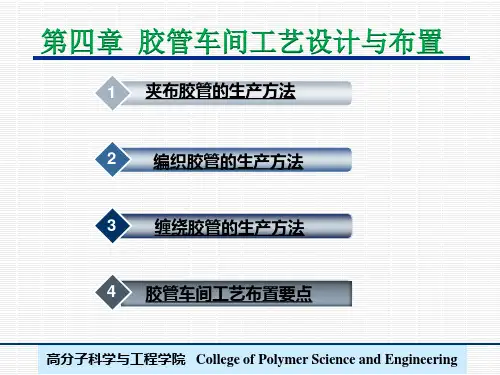 第四章 胶管车间工艺设计与布置

1 夹布胶管的生产方法

2 编织胶管的生产方法

3 缠绕胶管的生产方法

4 胶管车间工艺布置要点

高分子科学与工程学院 College of Polymer Science and Engineering